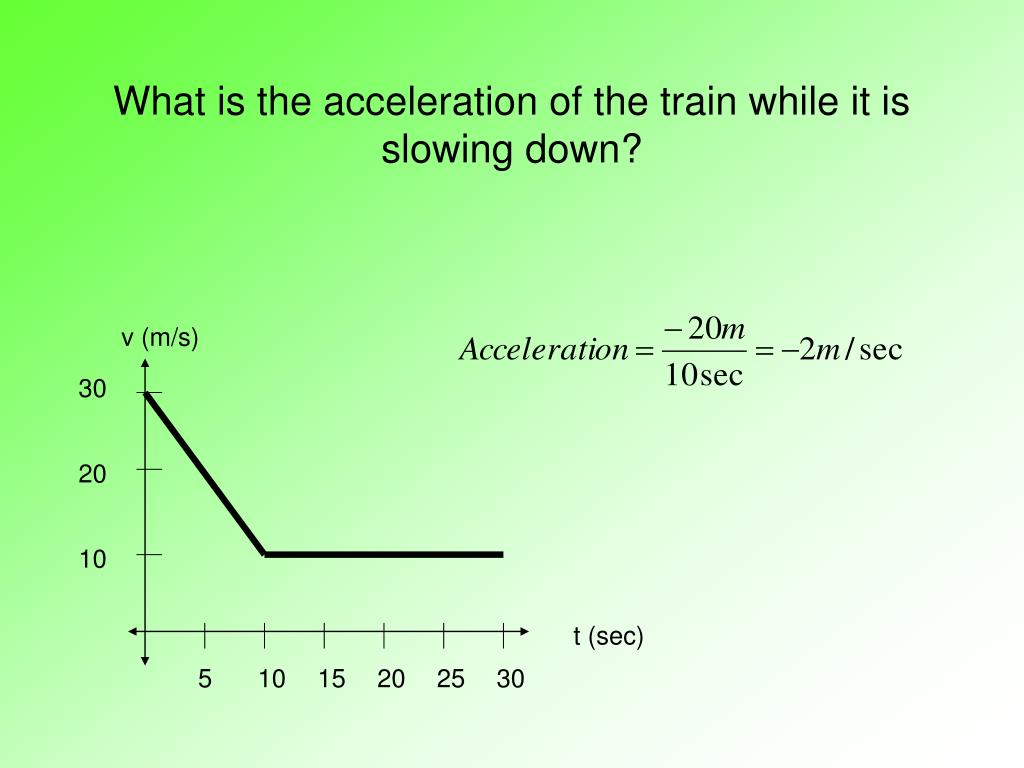 What is the acceleration of the train while it is slowing down?

v (m/s)

$Acceleration = \frac{-20m}{10\sec} = -2m/\sec$

30

20

10

t (sec)

5 10 15 20 25 30